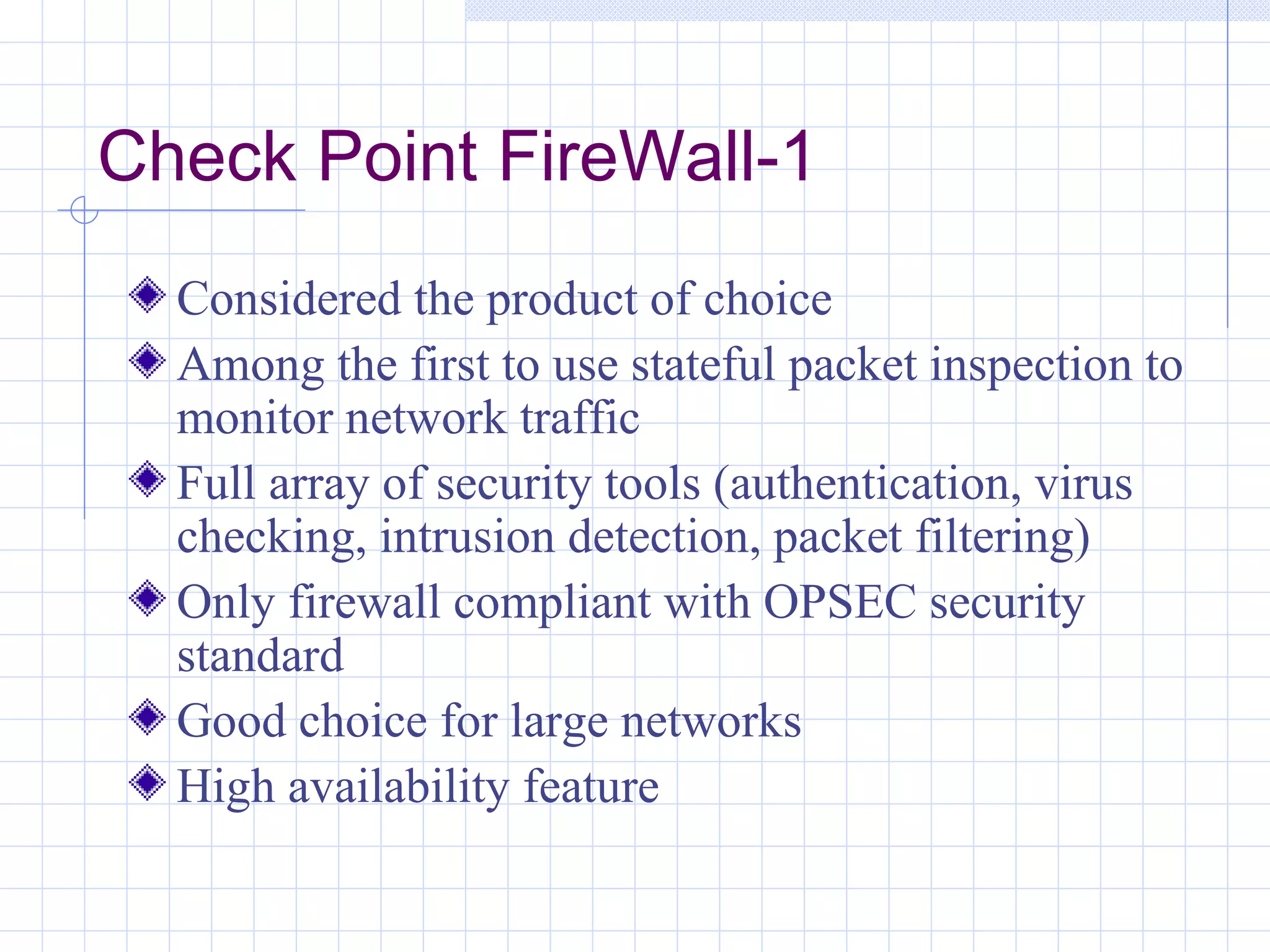 Check Point FireWall-1

Considered the product of choice

Among the first to use stateful packet inspection to monitor network traffic

Full array of security tools (authentication, virus checking, intrusion detection, packet filtering)

Only firewall compliant with OPSEC security standard

Good choice for large networks

High availability feature